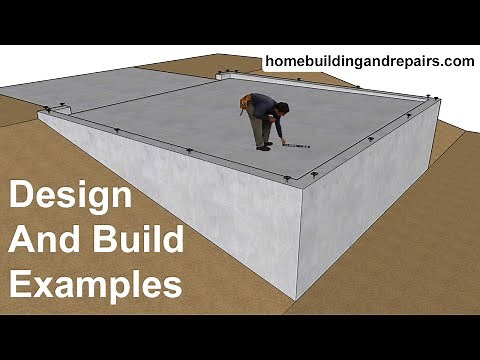 homebuildingandrepairs.com

Design And Build Examples